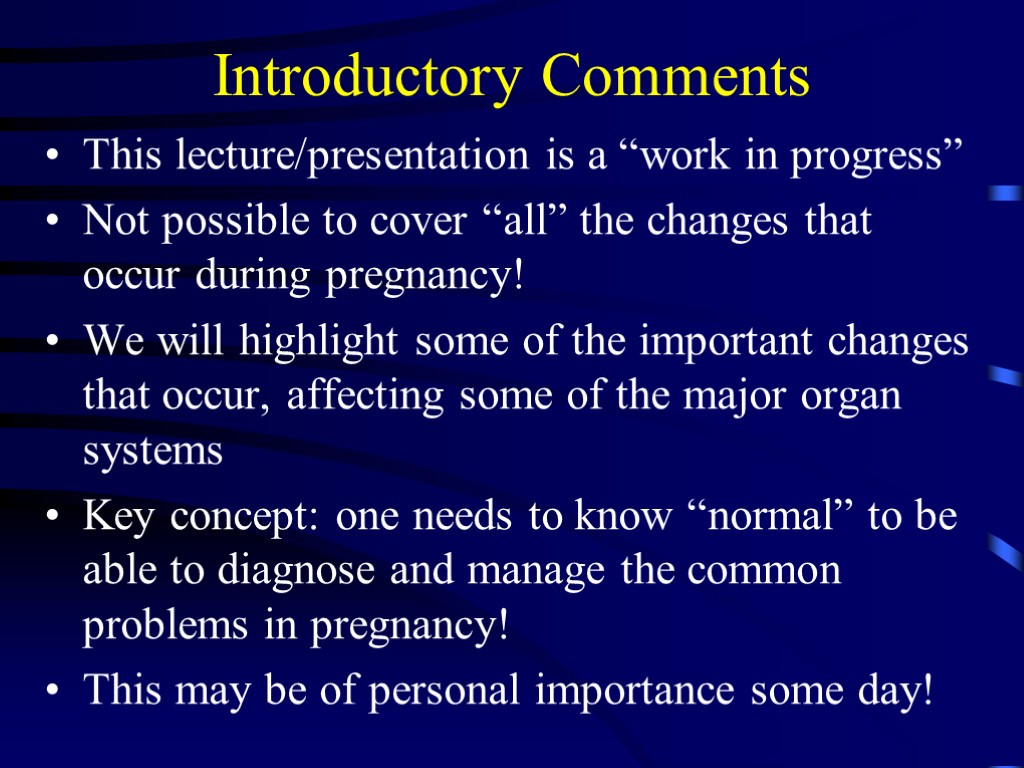 Introductory Comments

• This lecture/presentation is a “work in progress”

• Not possible to cover “all” the changes that occur during pregnancy!

• We will highlight some of the important changes that occur, affecting some of the major organ systems

• Key concept: one needs to know “normal” to be able to diagnose and manage the common problems in pregnancy!

• This may be of personal importance some day!